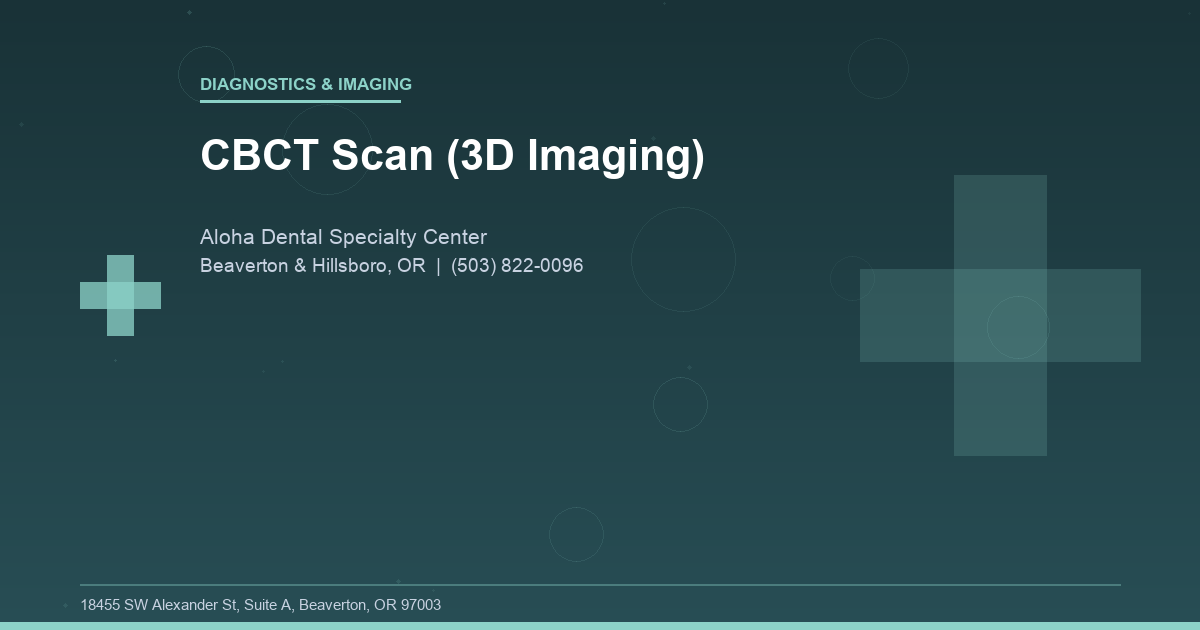 DIAGNOSTICS & IMAGING

CBCT Scan (3D Imaging)

Aloha Dental Specialty Center
Beaverton & Hillsboro, OR | (503) 822-0096

18455 SW Alexander St, Suite A, Beaverton, OR 97003